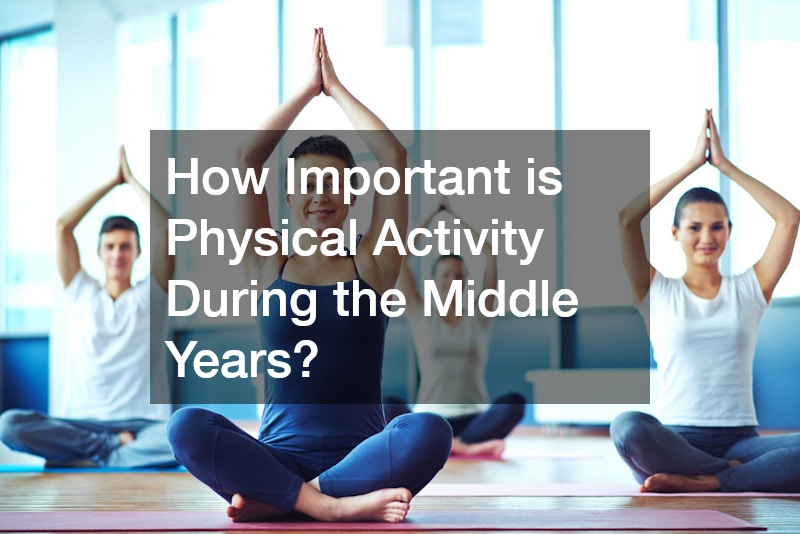 How Important is Physical Activity During the Middle Years?